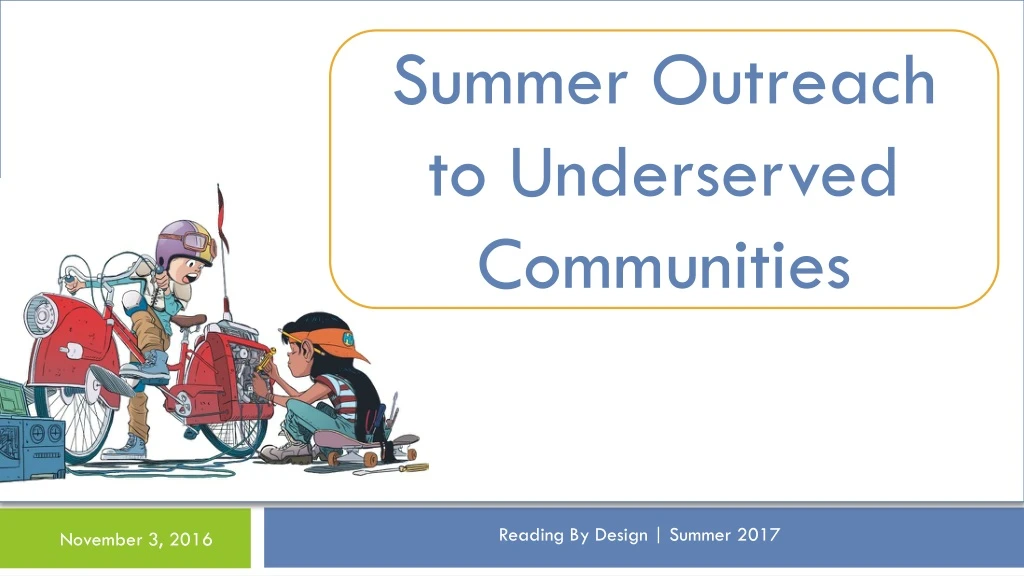 Summer Outreach to Underserved Communities

November 3, 2016

Reading By Design | Summer 2017